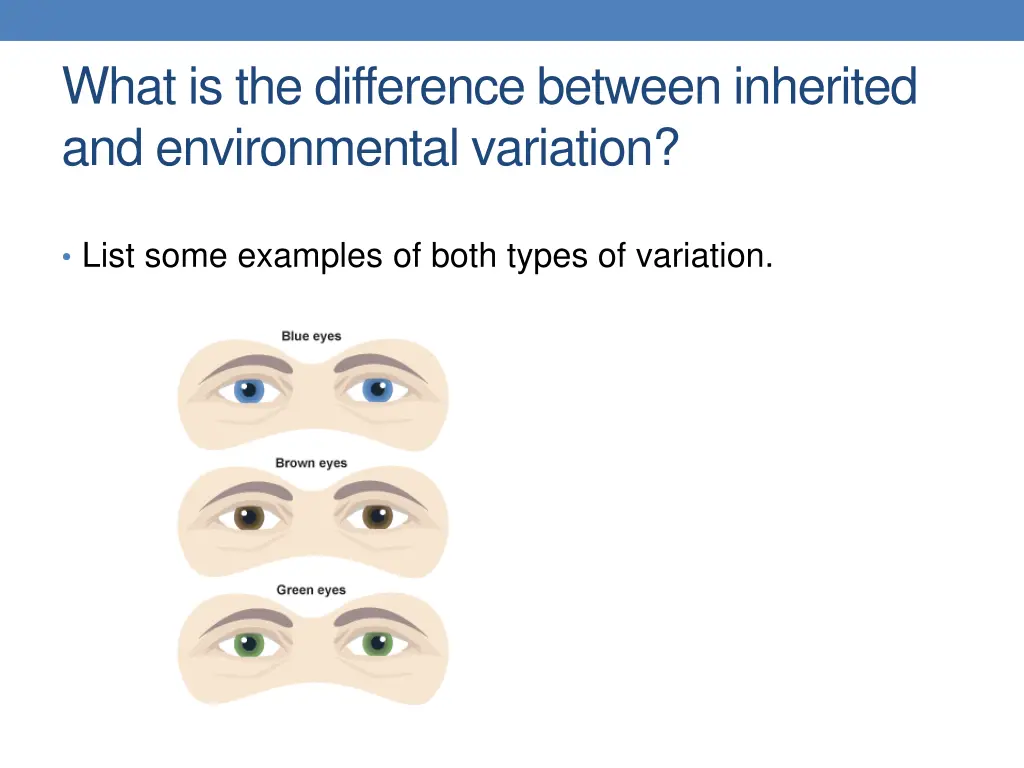 What is the difference between inherited and environmental variation?

• List some examples of both types of variation.

Blue eyes

Brown eyes

Green eyes